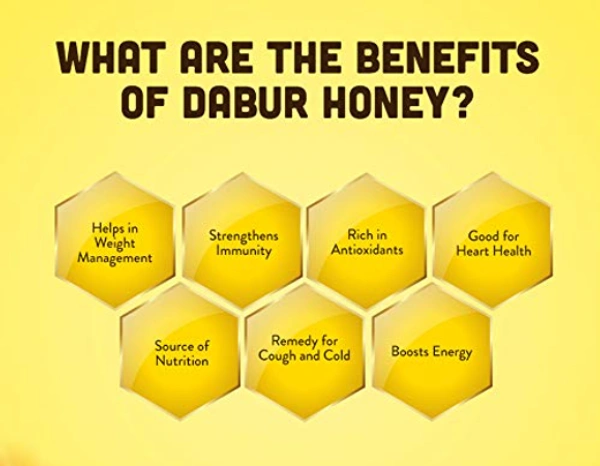 WHAT ARE THE BENEFITS OF DABUR HONEY?

Helps in Weight Management

Strengthens Immunity

Rich in Antioxidants

Good for Heart Health

Source of Nutrition

Remedy for Cough and Cold

Boosts Energy